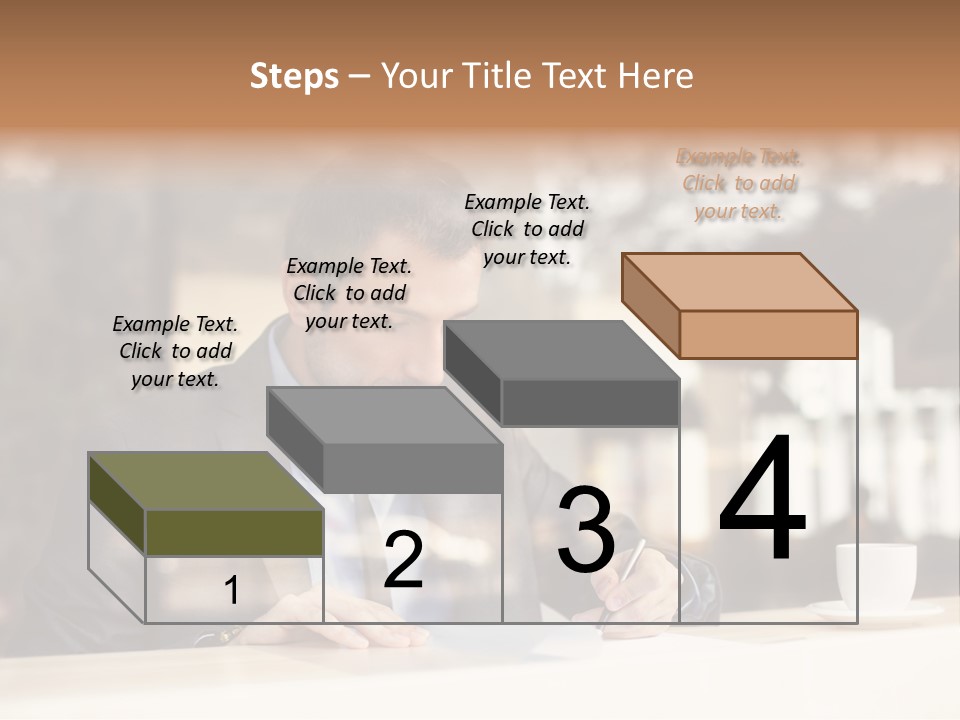 Steps – Your Title Text Here

Example Text. Click to add your text.

Example Text. Click to add your text.

Example Text. Click to add your text.

Example Text. Click to add your text.

1

2

3

4